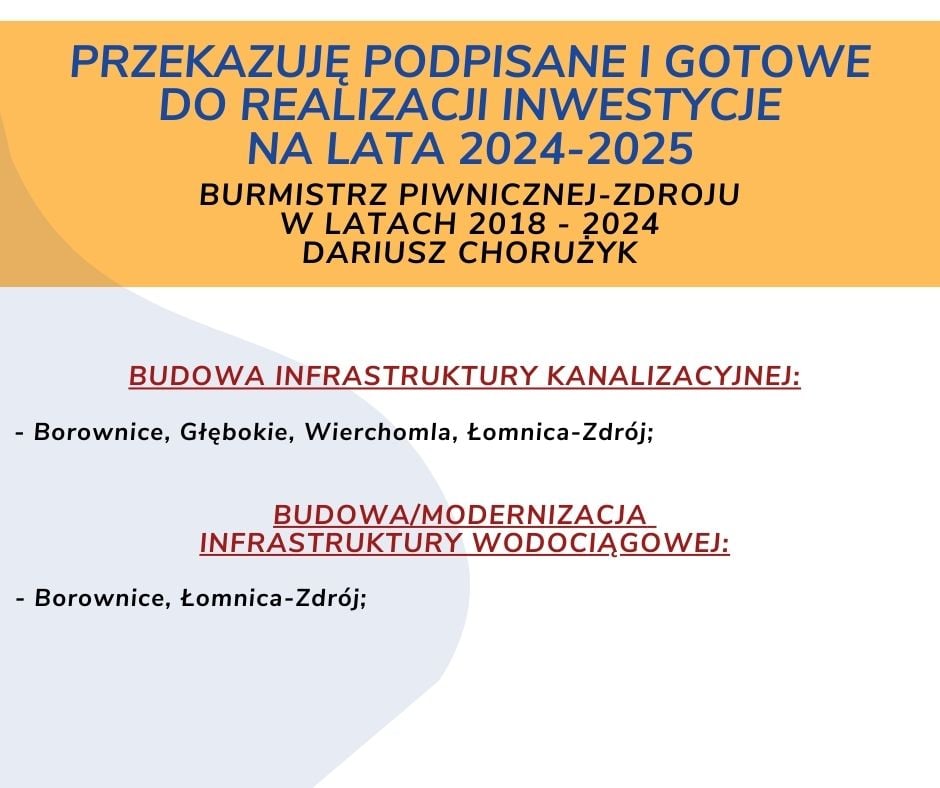 PRZEKAZUJĘ PODPISANE I GOTOWE DO REALIZACJI INWESTYCJE NA LATA 2024-2025

BURMISTRZ PIWNICZNEJ-ZDROJU W LATACH 2018 - 2024 DARIUSZ CHORUŻYK

BUDOWA INFRASTRUKTURY KANALIZACYJNEJ:

- Borownice, Głębokie, Wierchomla, Łomnica-Zdrój;

BUDOWA/MODERNIZACJA INFRASTRUKTURY WODOCIĄGOWEJ:

- Borownice, Łomnica-Zdrój;